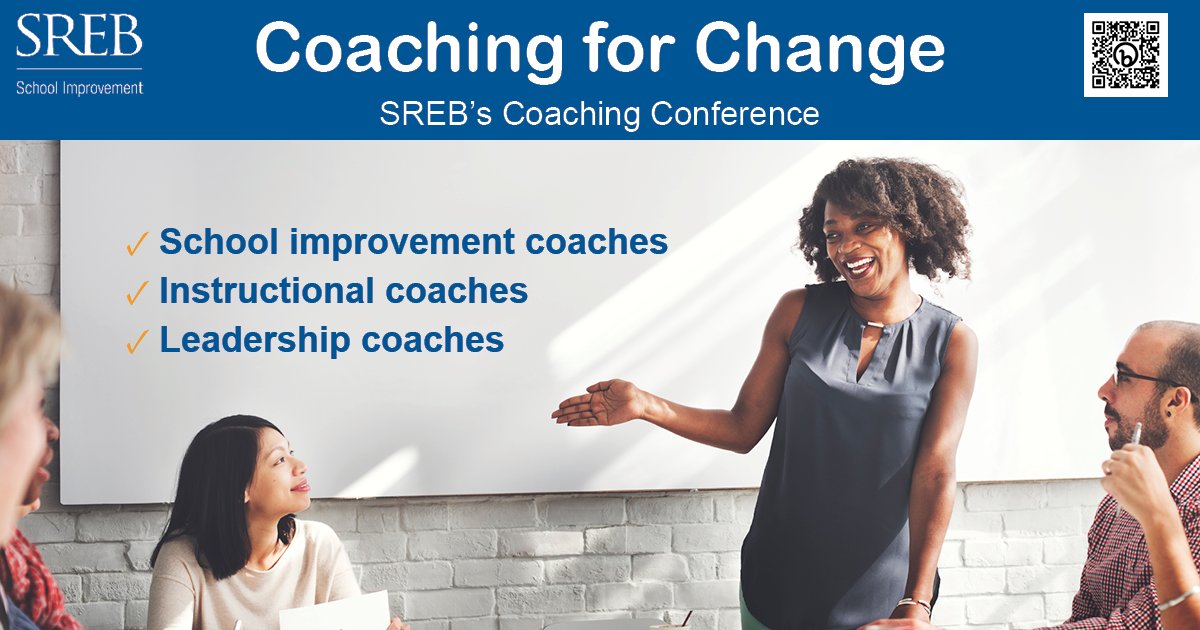 SREB
School Improvement

Coaching for Change

SREB's Coaching Conference

✓ School improvement coaches
✓ Instructional coaches
✓ Leadership coaches